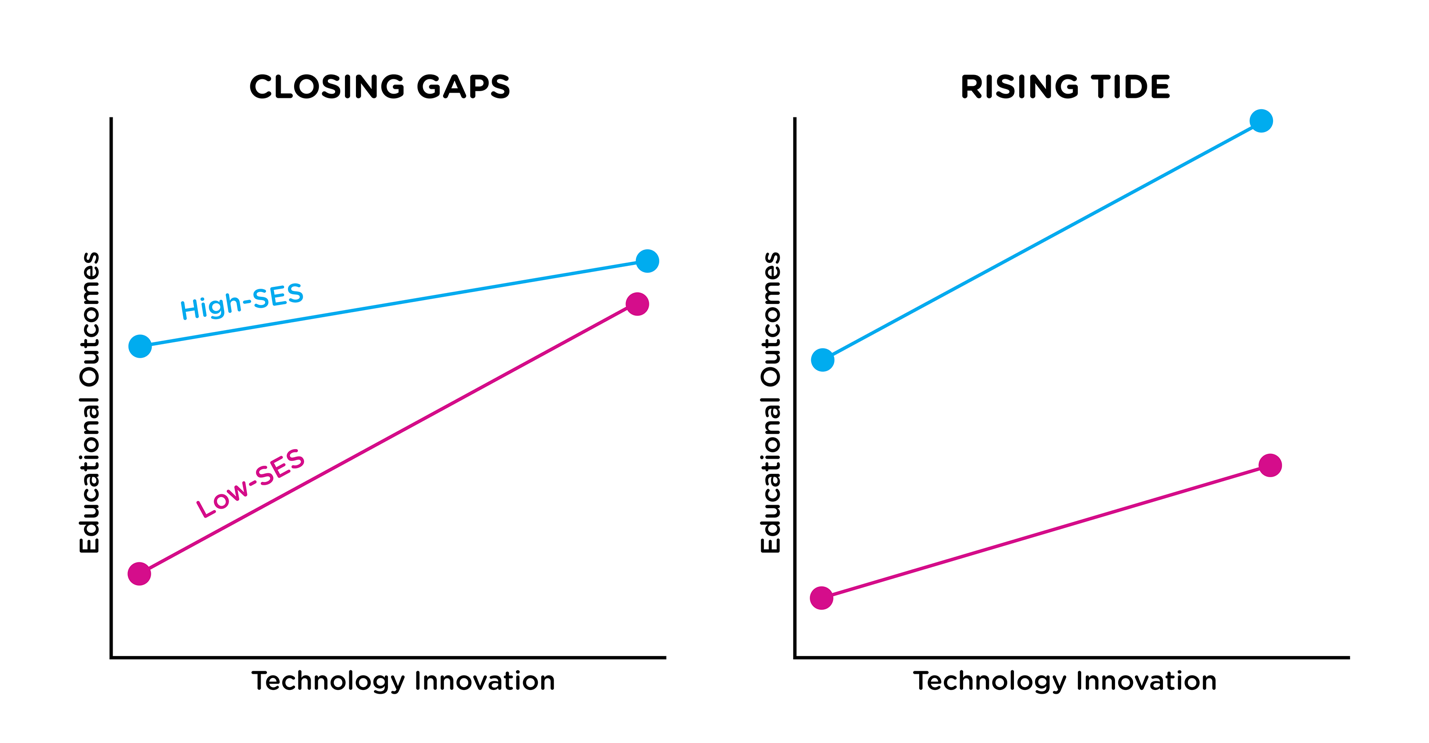 CLOSING GAPS

Educational Outcomes

High-SES

Low-SES

Technology Innovation

RISING TIDE

Educational Outcomes

Technology Innovation